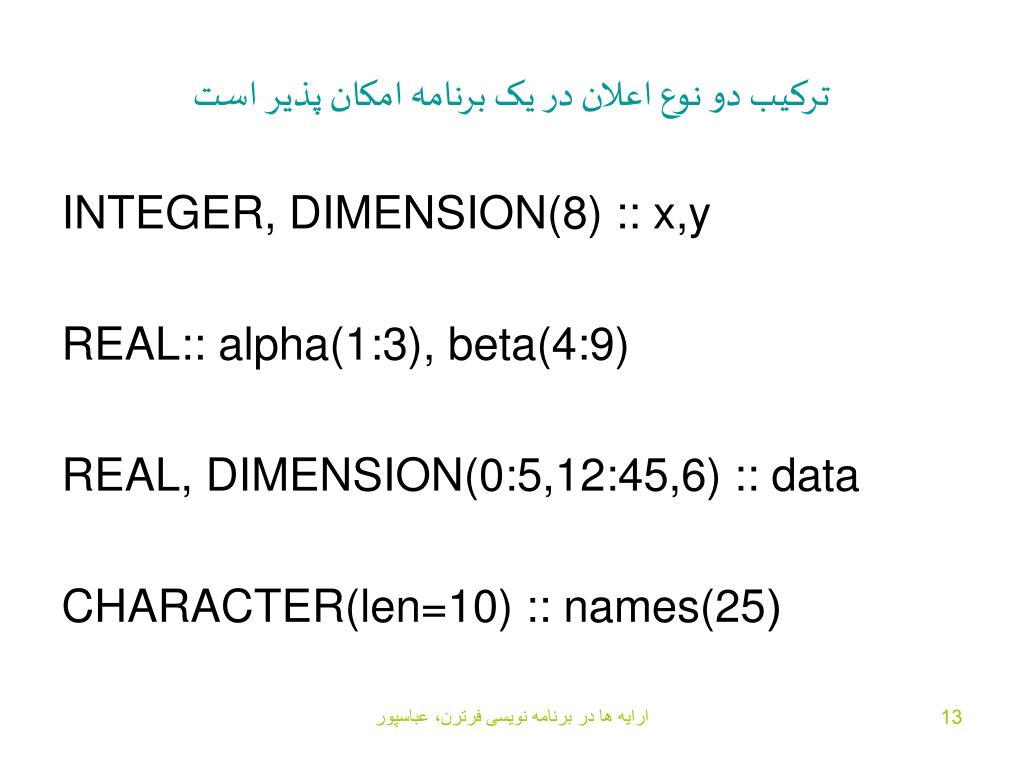 ترکیب دو نوع اعلان در یک برنامه امکان پذیر است

INTEGER, DIMENSION(8) :: x,y

REAL:: alpha(1:3), beta(4:9)

REAL, DIMENSION(0:5,12:45,6) :: data

CHARACTER(len=10) :: names(25)

ارایه ها در برنامه نویسی فرترن، عباسپور

13